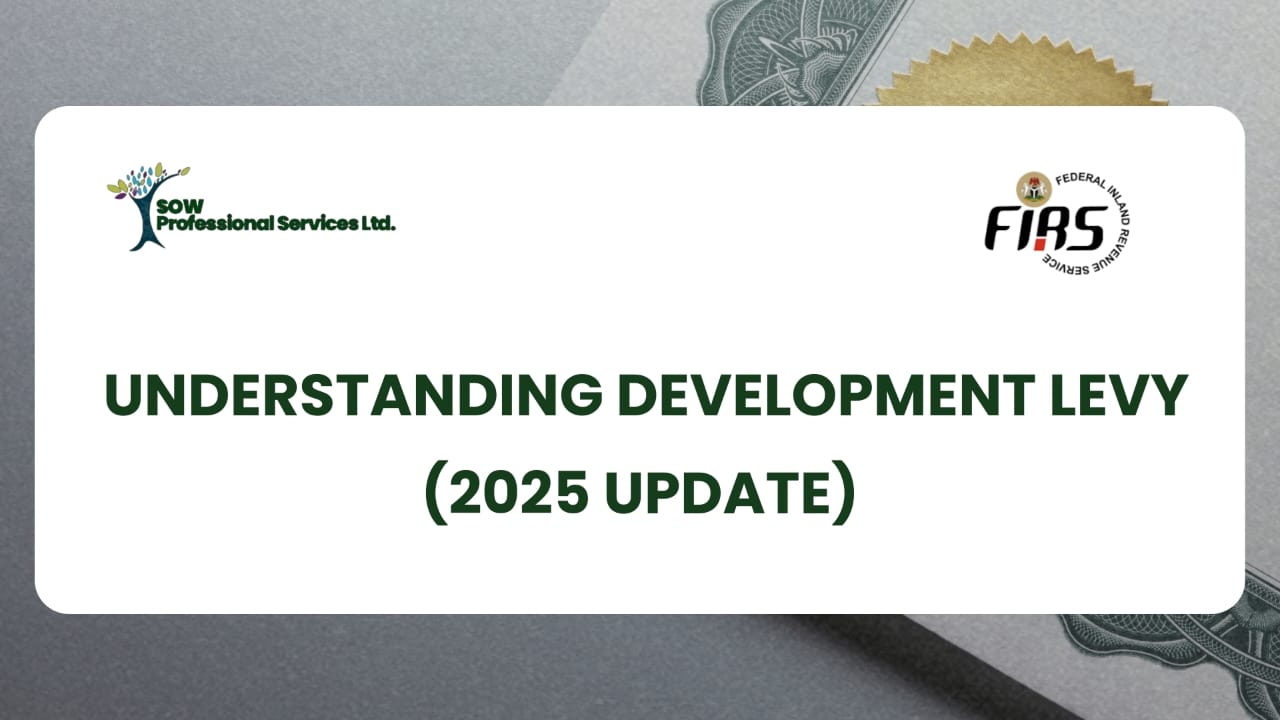 SOW
Professional Services Ltd.

FIRS
FEDERAL INLAND REVENUE SERVICE

UNDERSTANDING DEVELOPMENT LEVY
(2025 UPDATE)